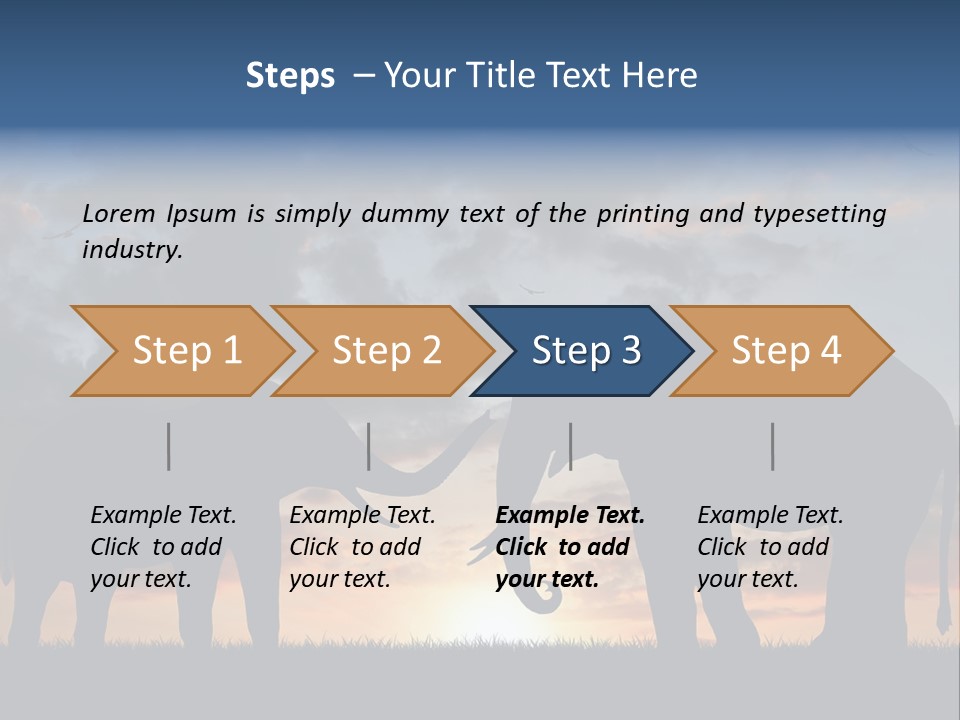 Steps – Your Title Text Here

Lorem Ipsum is simply dummy text of the printing and typesetting industry.

Step 1
Step 2
Step 3
Step 4

Example Text. Click to add your text.

Example Text. Click to add your text.

Example Text. Click to add your text.

Example Text. Click to add your text.